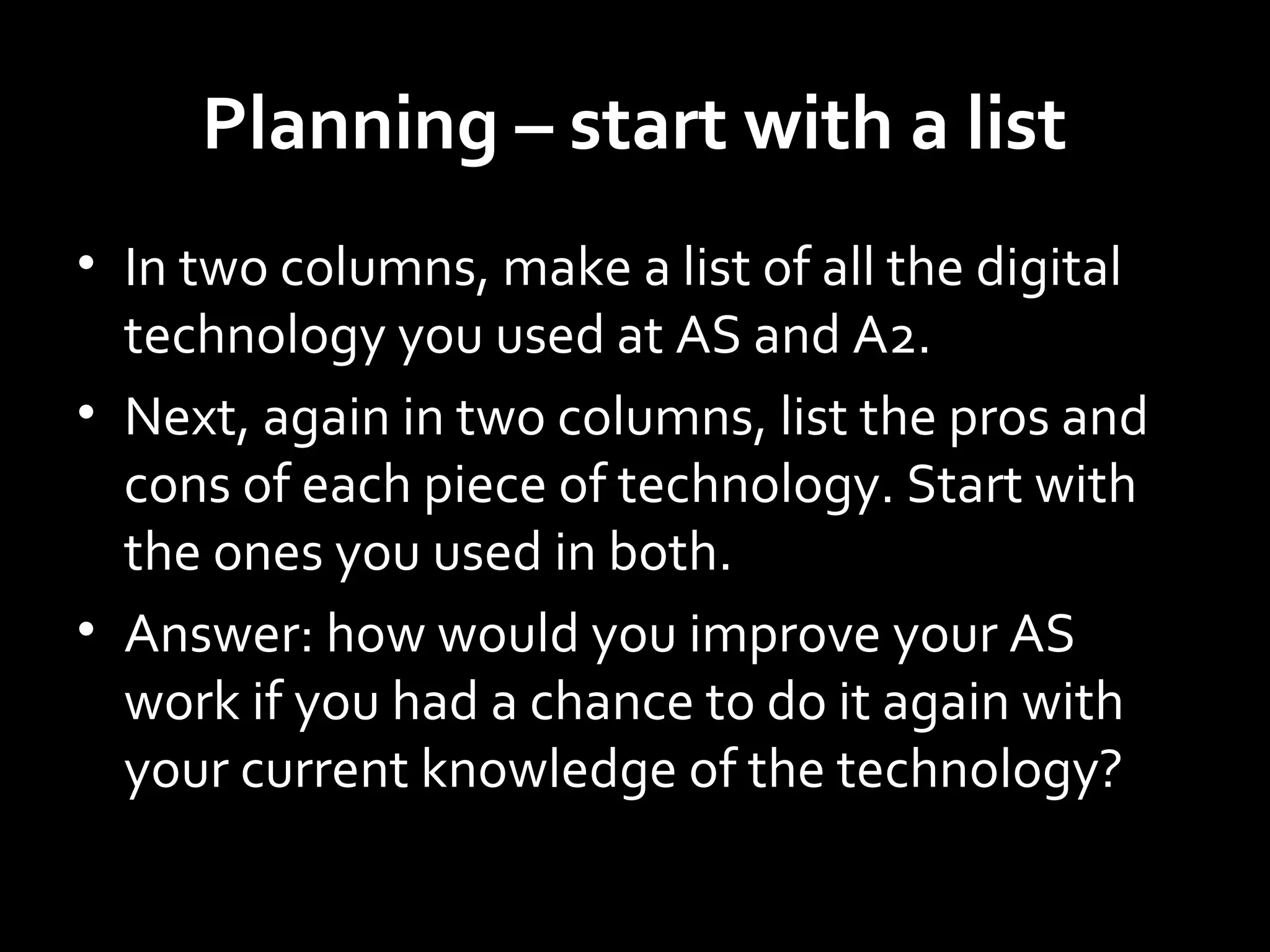 Planning – start with a list

• In two columns, make a list of all the digital technology you used at AS and A2.
• Next, again in two columns, list the pros and cons of each piece of technology. Start with the ones you used in both.
• Answer: how would you improve your AS work if you had a chance to do it again with your current knowledge of the technology?